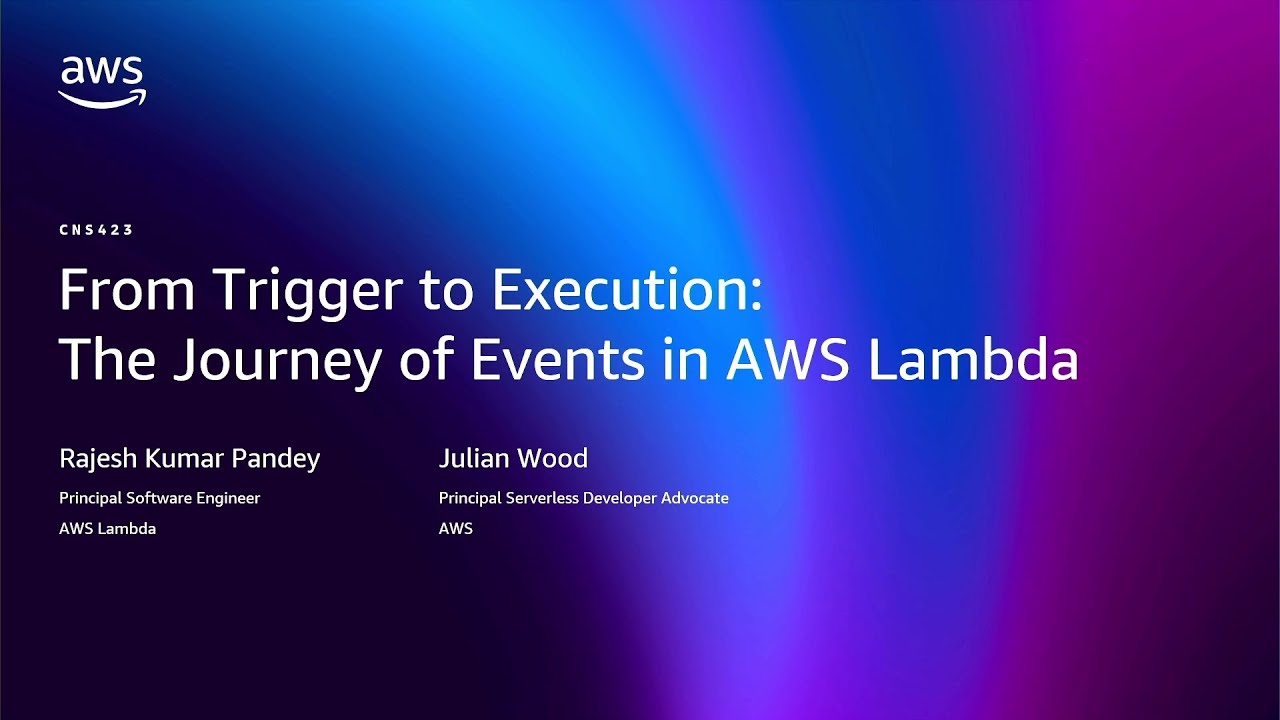 aws

CNS423

From Trigger to Execution:
The Journey of Events in AWS Lambda

Rajesh Kumar Pandey
Principal Software Engineer
AWS Lambda

Julian Wood
Principal Serverless Developer Advocate
AWS